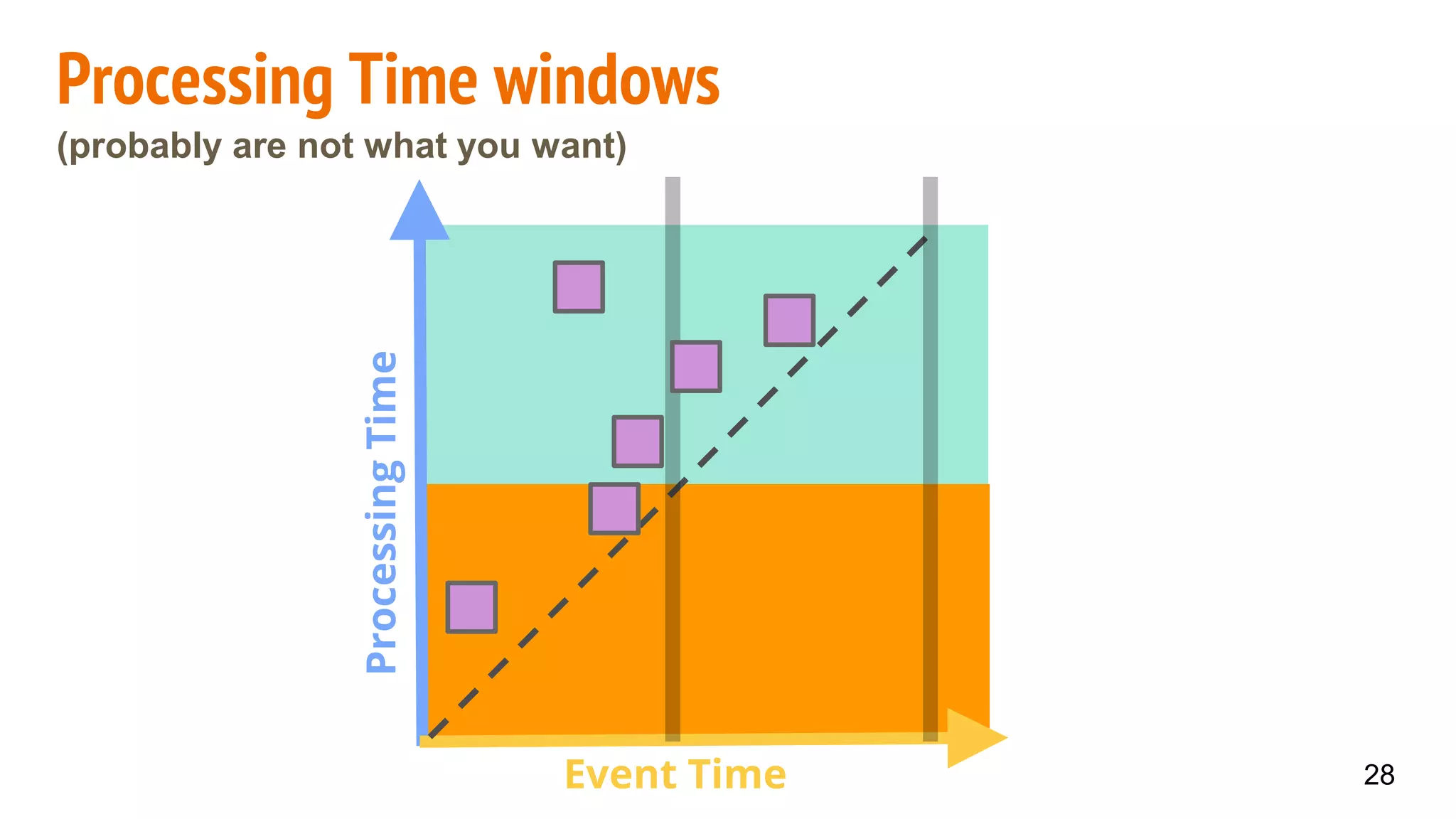 Processing Time windows
(probably are not what you want)

Processing Time

Event Time

28